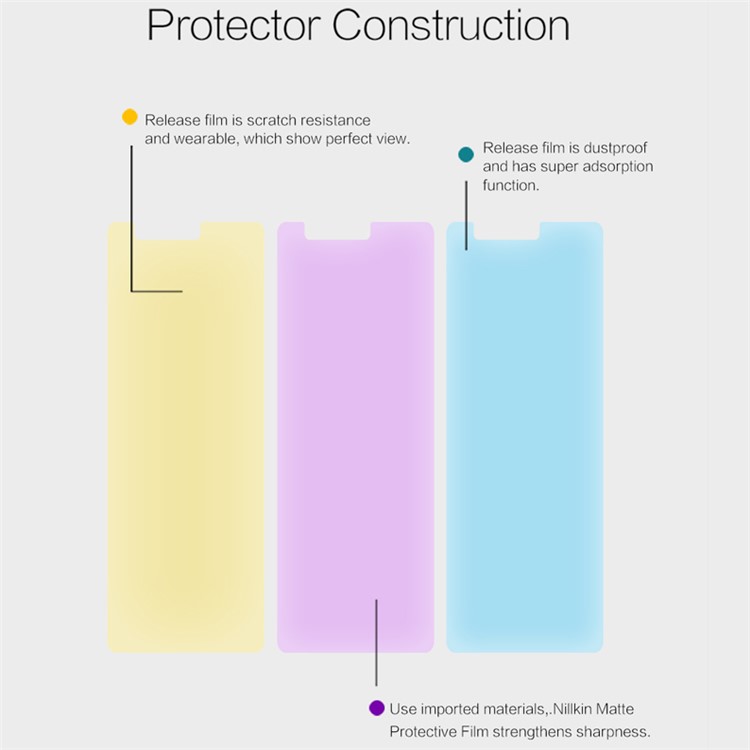 Protector Construction

Release film is scratch resistance and wearable, which show perfect view.

Release film is dustproof and has super adsorption function.

Use imported materials,.Nillkin Matte Protective Film strengthens sharpness.